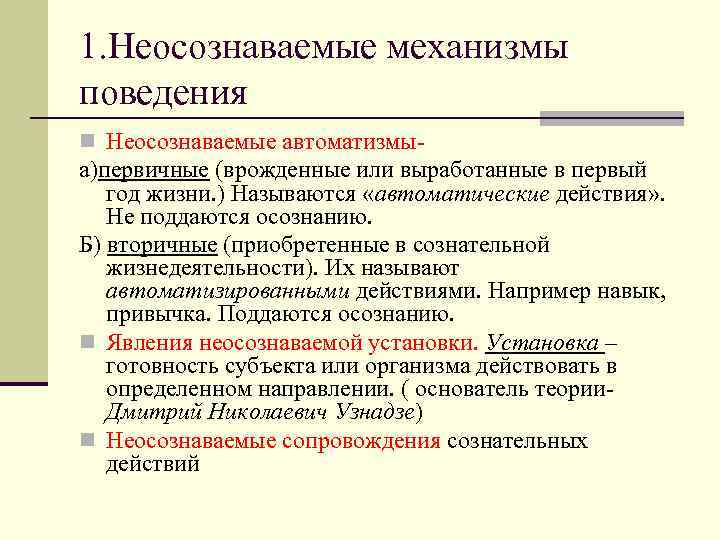 1.Неосознаваемые механизмы поведения

Неосознаваемые автоматизмы-

а)первичные (врожденные или выработанные в первый год жизни.) Называются «автоматические действия». Не поддаются осознанию.

Б) вторичные (приобретенные в сознательной жизнедеятельности). Их называют автоматизированными действиями. Например навык, привычка. Поддаются осознанию.

Явления неосознаваемой установки. Установка – готовность субъекта или организма действовать в определенном направлении. ( основатель теории- Дмитрий Николаевич Узнадзе)

Неосознаваемые сопровождения сознательных действий